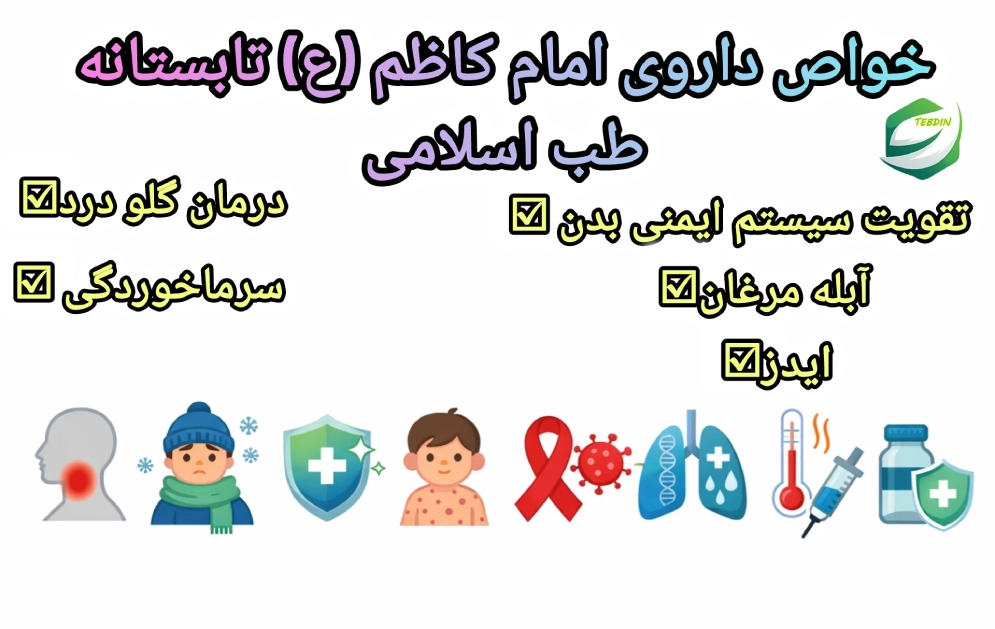 خواص داروی امام کاظم (ع) تابستانه
طب اسلامی

TEBDIN

تقویت سیستم ایمنی بدن ☑
آبله مرغان☑
ایدز☑

درمان گلو درد☑
سرماخوردگی ☑